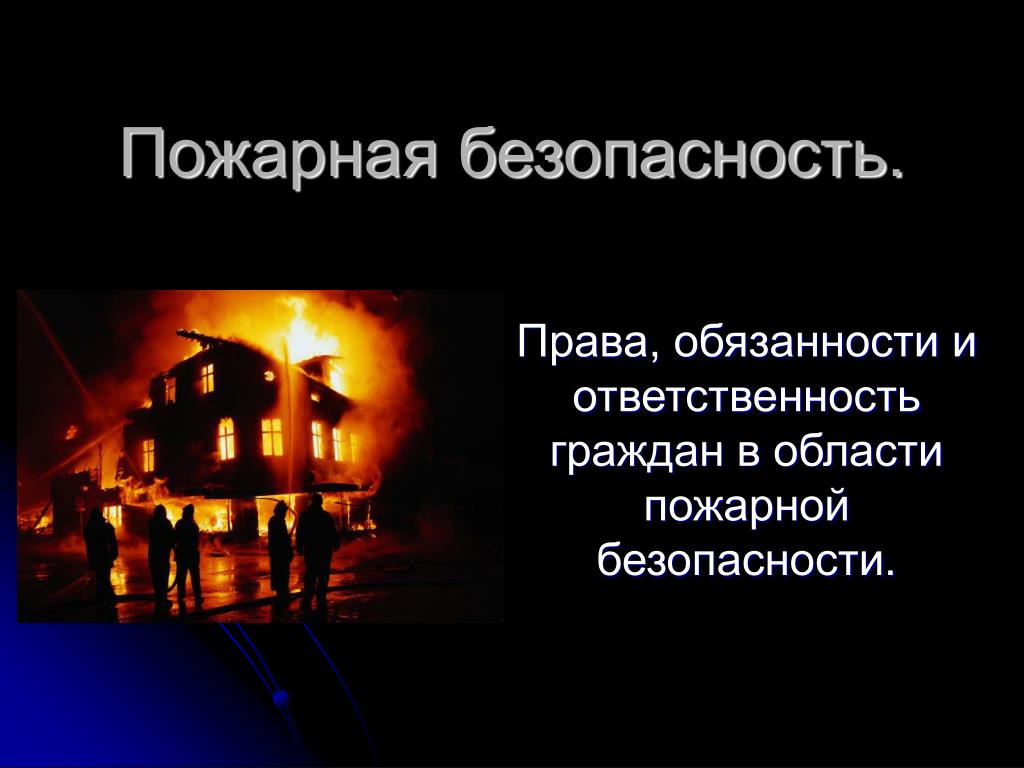 Пожарная безопасность.

Права, обязанности и ответственность граждан в области пожарной безопасности.